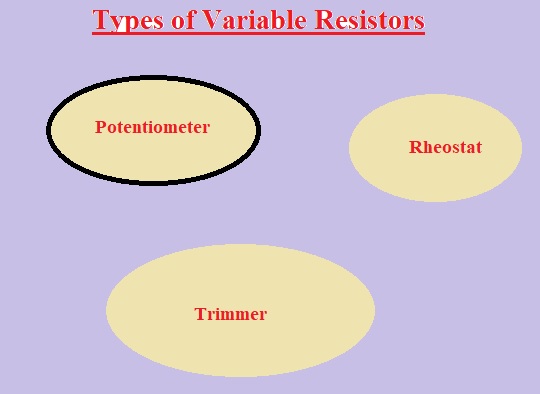 Types of Variable Resistors

Potentiometer

Rheostat

Trimmer